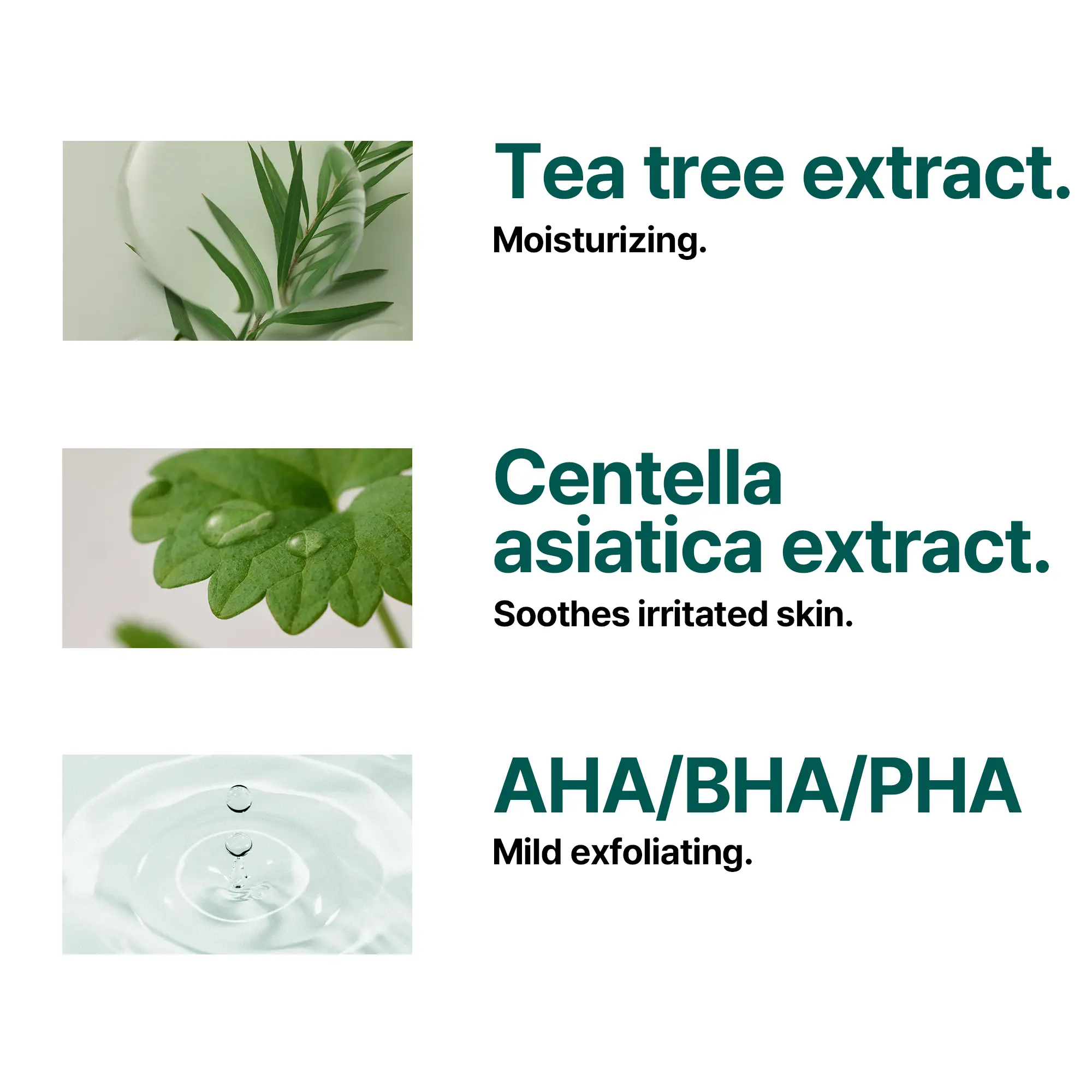 Tea tree extract.

Moisturizing.

Centella asiatica extract.

Soothes irritated skin.

AHA/BHA/PHA

Mild exfoliating.